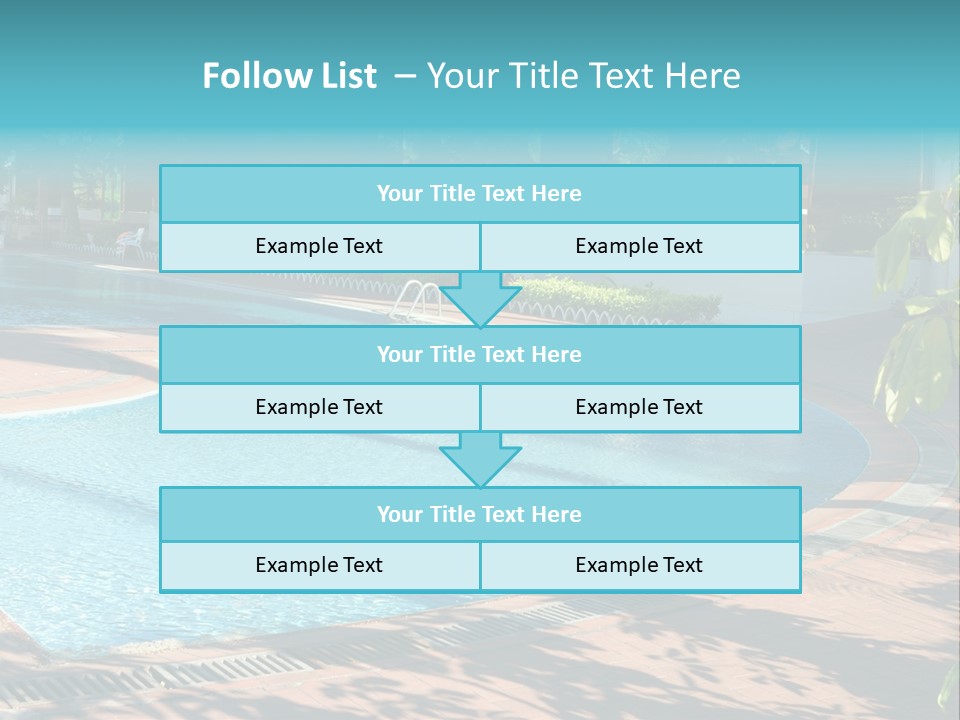 Follow List – Your Title Text Here

Your Title Text Here

Example Text

Example Text

Your Title Text Here

Example Text

Example Text

Your Title Text Here

Example Text

Example Text